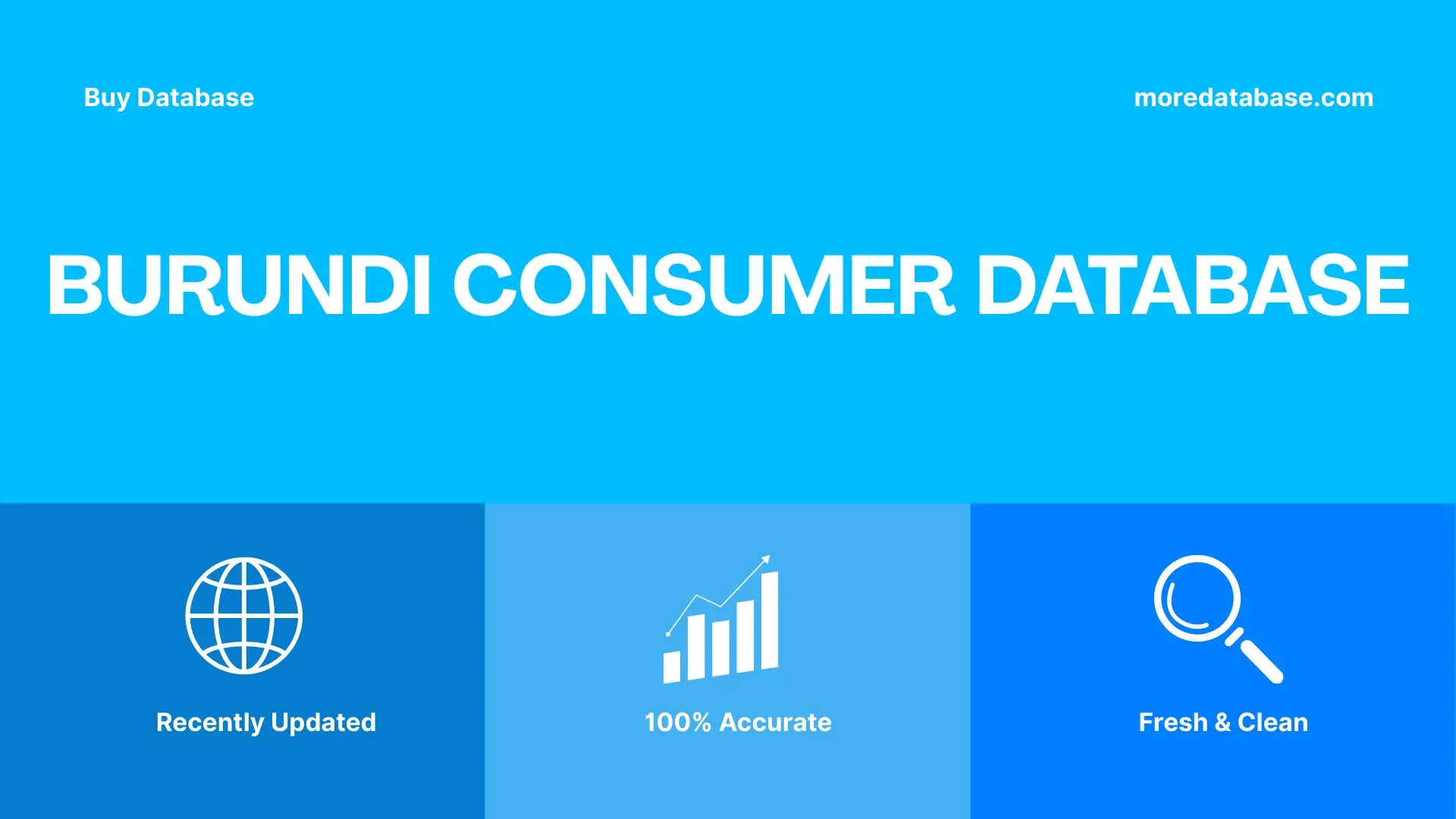 Buy Database

moredatabase.com

BURUNDI CONSUMER DATABASE

Recently Updated

100% Accurate

Fresh & Clean